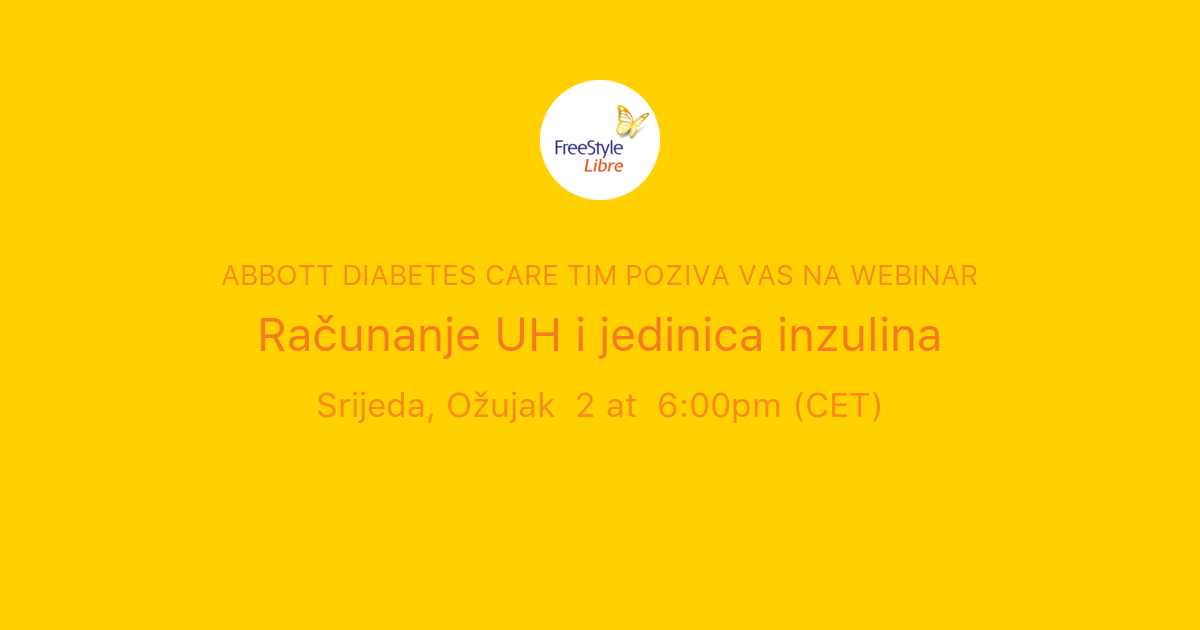 FreeStyle Libre

ABBOTT DIABETES CARE TIM POZIVA VAS NA WEBINAR

Računanje UH i jedinica inzulina

Srijeda, Ožujak 2 at 6:00pm (CET)